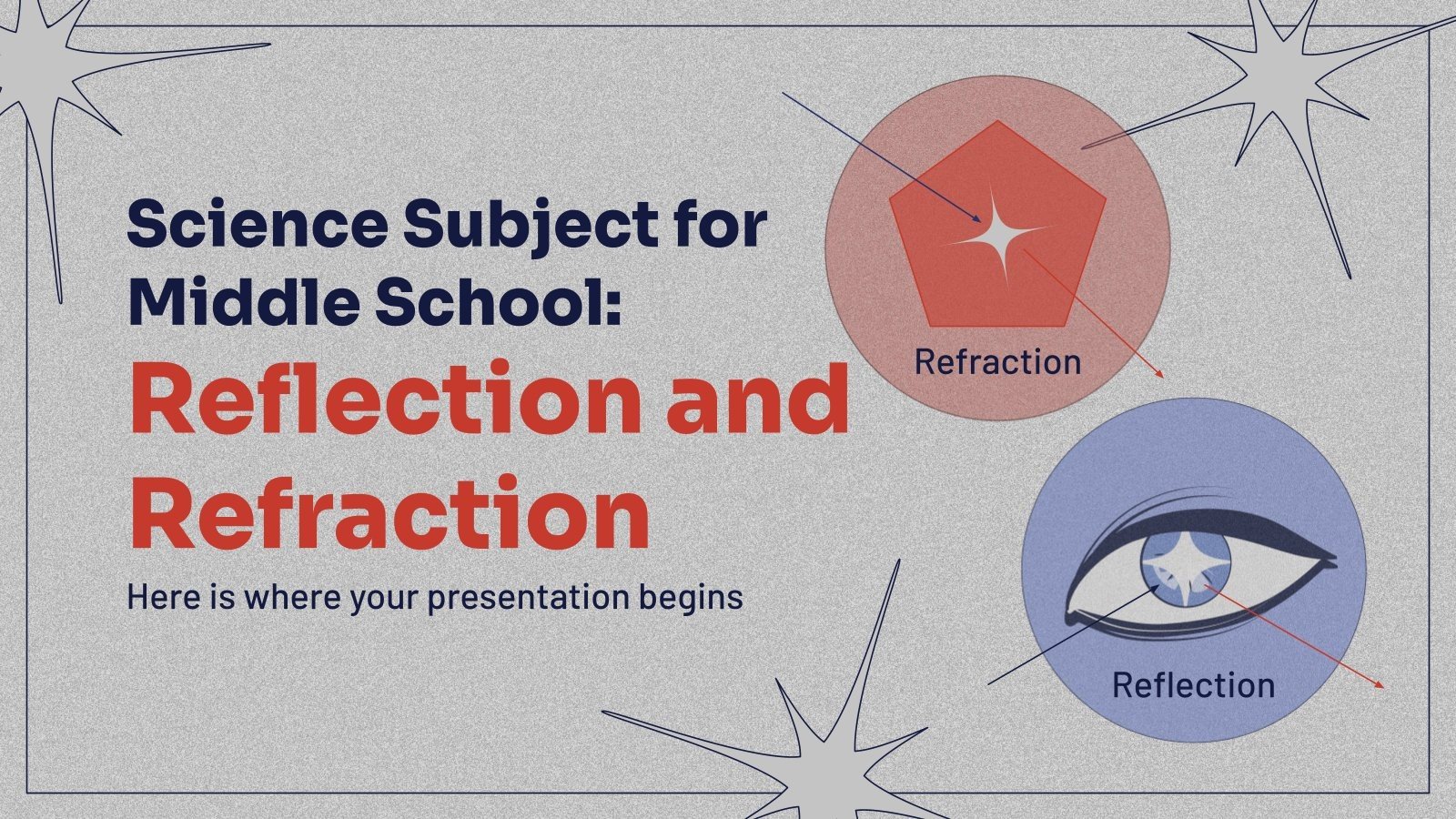 Science Subject for Middle School: Reflection and Refraction

Here is where your presentation begins

Refraction

Reflection